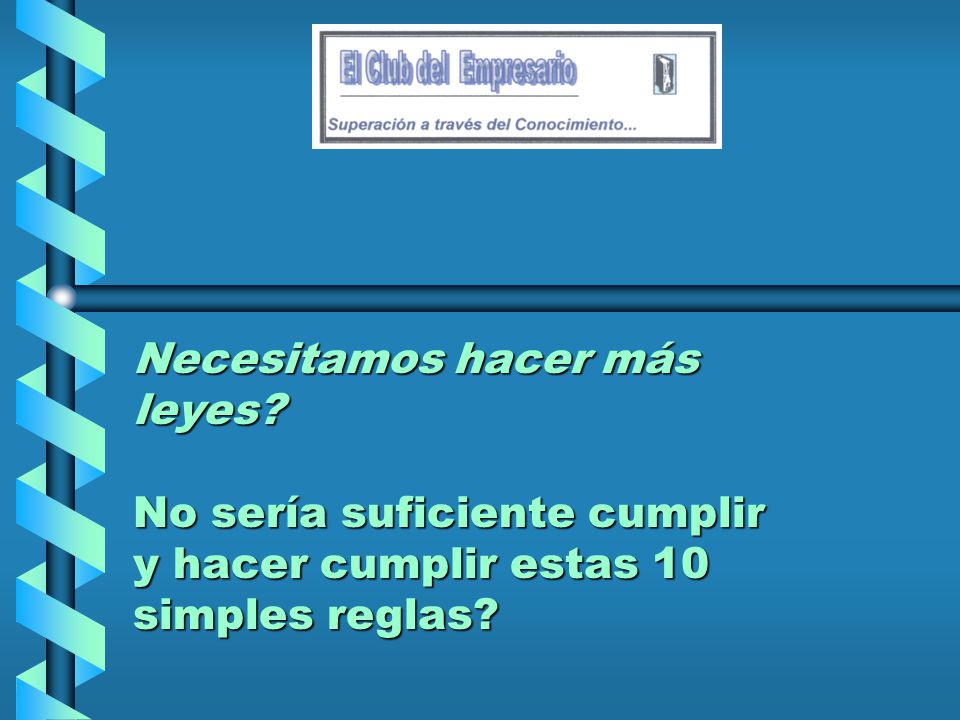 El Club del Empresario

Superación a través del Conocimiento...

Necesitamos hacer más leyes?

No sería suficiente cumplir y hacer cumplir estas 10 simples reglas?